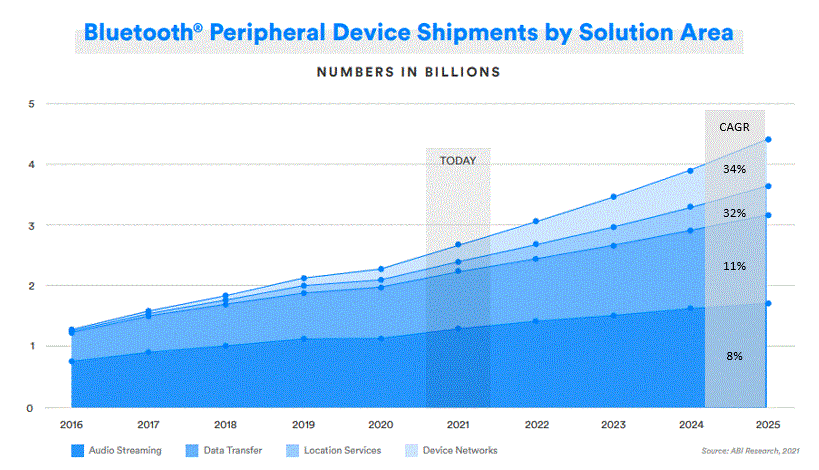 Bluetooth® Peripheral Device Shipments by Solution Area

NUMBERS IN BILLIONS

5
4
3
2
1
0

TODAY

CAGR
34%
32%
11%
8%

2016 2017 2018 2019 2020 2021 2022 2023 2024 2025

Audio Streaming Data Transfer Location Services Device Networks

Source: ABI Research, 2021